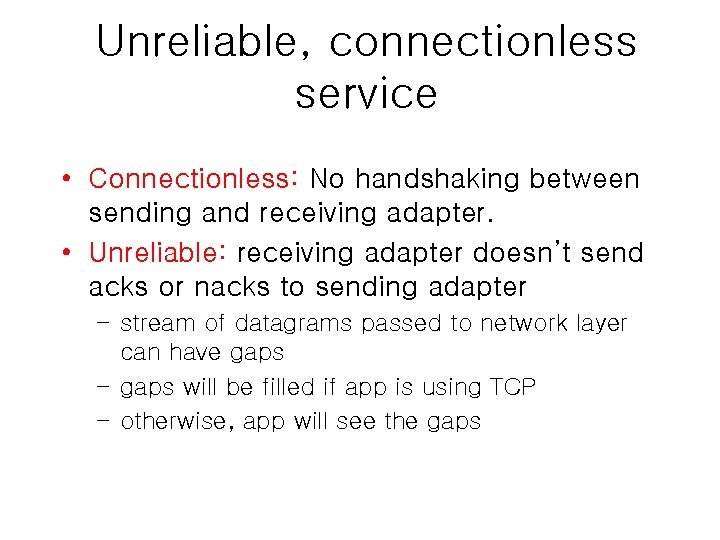 Unreliable, connectionless service

• Connectionless: No handshaking between sending and receiving adapter.
• Unreliable: receiving adapter doesn't send acks or nacks to sending adapter
  – stream of datagrams passed to network layer can have gaps
  – gaps will be filled if app is using TCP
  – otherwise, app will see the gaps